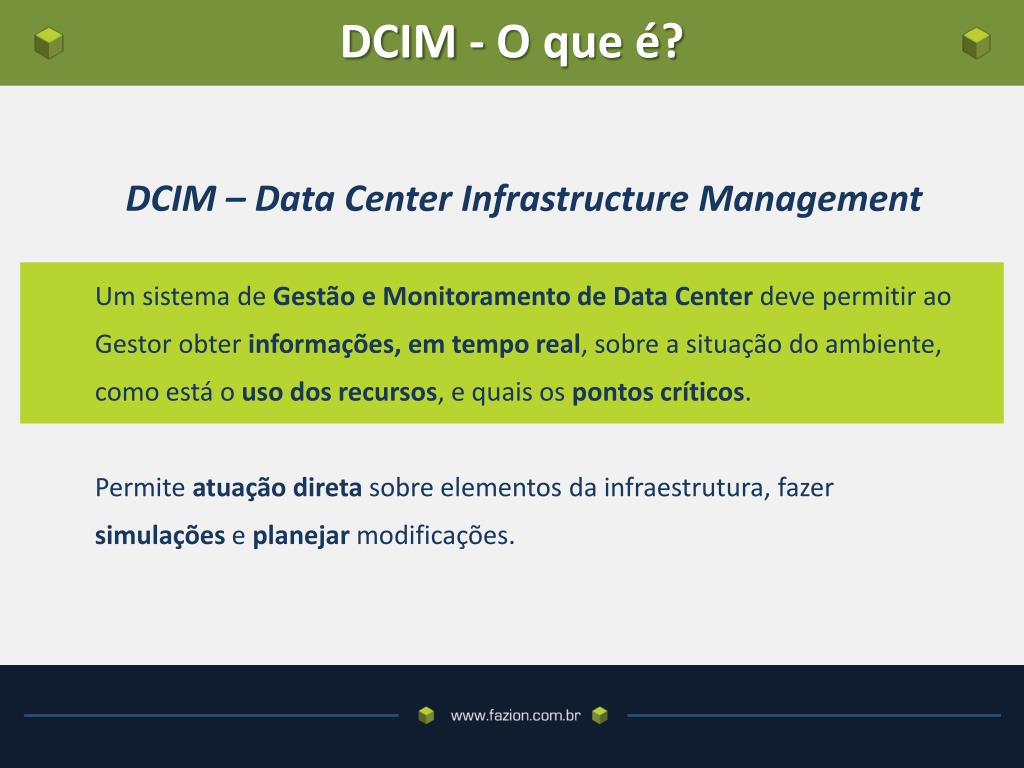 DCIM - O que é?

DCIM – Data Center Infrastructure Management

Um sistema de Gestão e Monitoramento de Data Center deve permitir ao Gestor obter informações, em tempo real, sobre a situação do ambiente, como está o uso dos recursos, e quais os pontos críticos.

Permite atuação direta sobre elementos da infraestrutura, fazer simulações e planejar modificações.

www.fazion.com.br